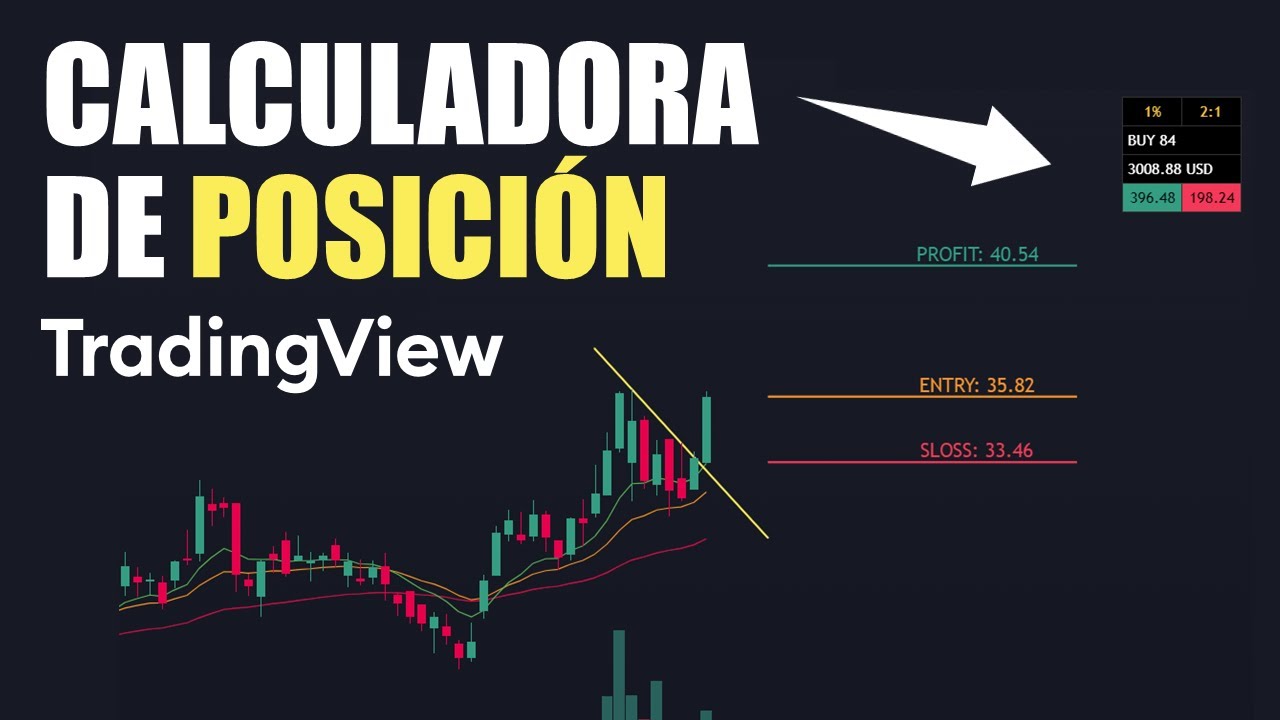 CALCULADORA DE POSICIÓN

TradingView

| 1% | 2:1 |
|---|---|
| BUY 84 | |
| 3008.88 USD | |
| 396.48 | 198.24 |

PROFIT: 40.54

ENTRY: 35.82

SLOSS: 33.46